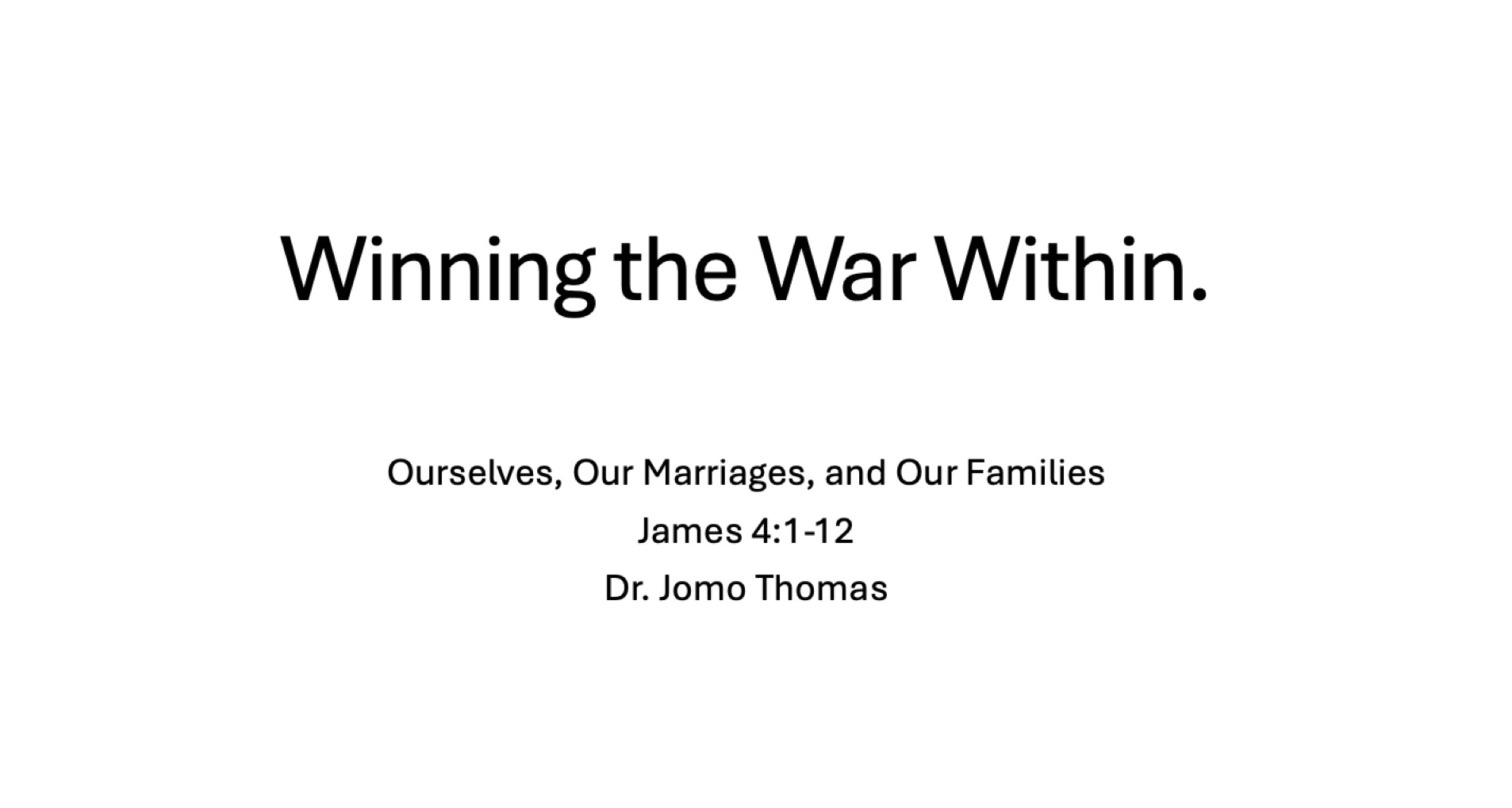 Winning the War Within.

Ourselves, Our Marriages, and Our Families

James 4:1-12

Dr. Jomo Thomas